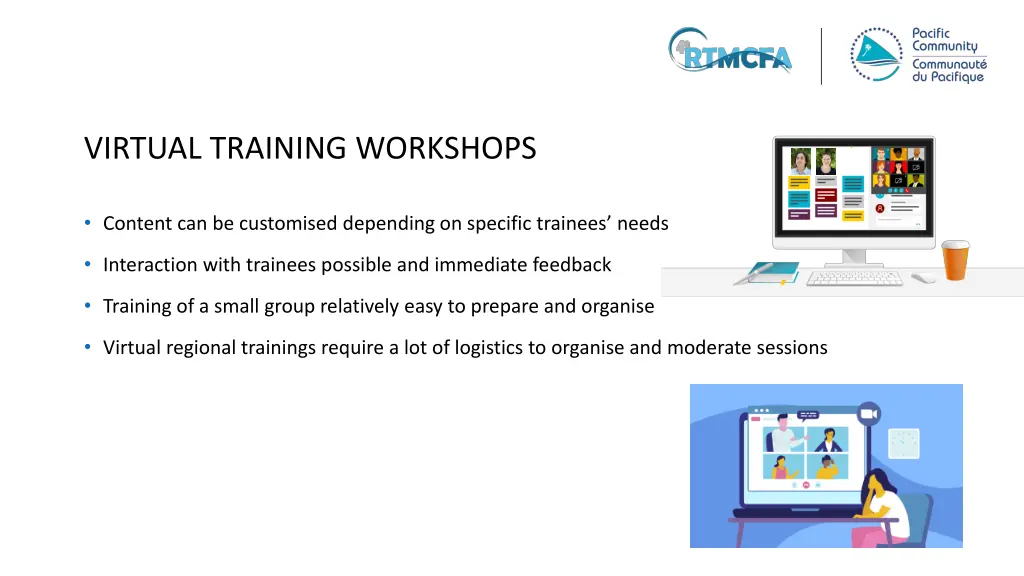 RTMCFA

Pacific Community
Communauté du Pacifique

VIRTUAL TRAINING WORKSHOPS

• Content can be customised depending on specific trainees' needs

• Interaction with trainees possible and immediate feedback

• Training of a small group relatively easy to prepare and organise

• Virtual regional trainings require a lot of logistics to organise and moderate sessions